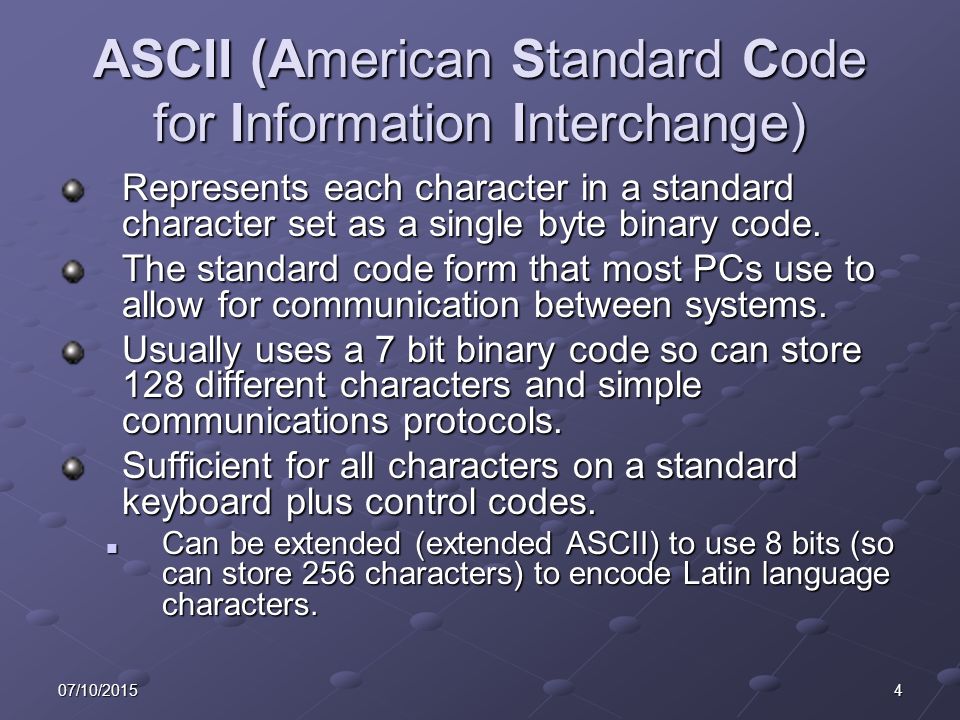 ASCII (American Standard Code for Information Interchange)

Represents each character in a standard character set as a single byte binary code.

The standard code form that most PCs use to allow for communication between systems.

Usually uses a 7 bit binary code so can store 128 different characters and simple communications protocols.

Sufficient for all characters on a standard keyboard plus control codes.

Can be extended (extended ASCII) to use 8 bits (so can store 256 characters) to encode Latin language characters.

07/10/2015

4